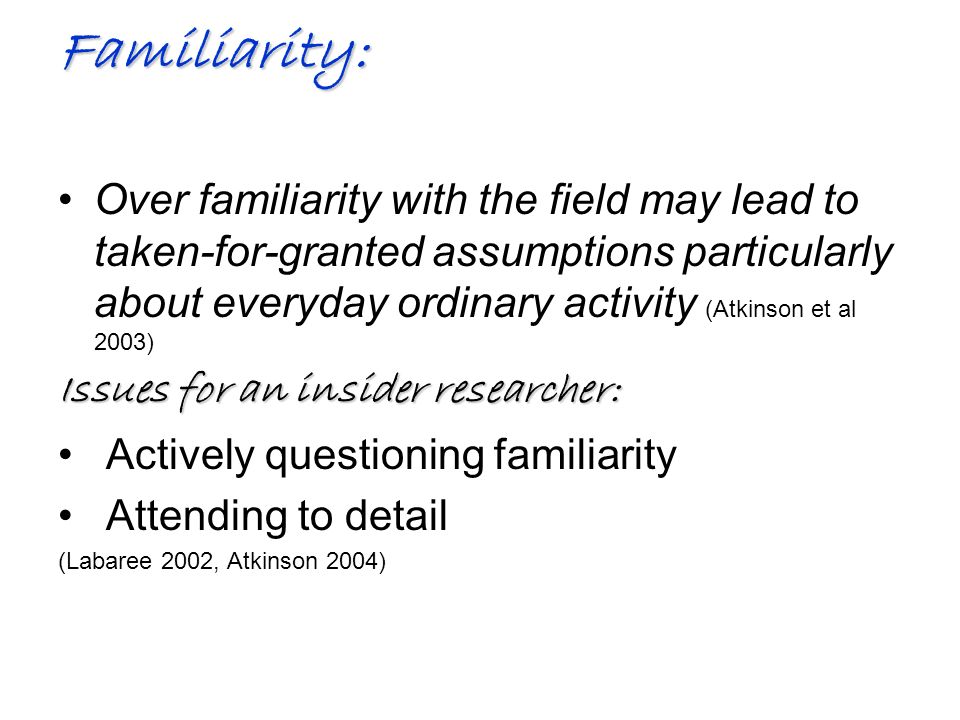 Familiarity:

• Over familiarity with the field may lead to taken-for-granted assumptions particularly about everyday ordinary activity (Atkinson et al 2003)

Issues for an insider researcher:

• Actively questioning familiarity

• Attending to detail

(Labaree 2002, Atkinson 2004)